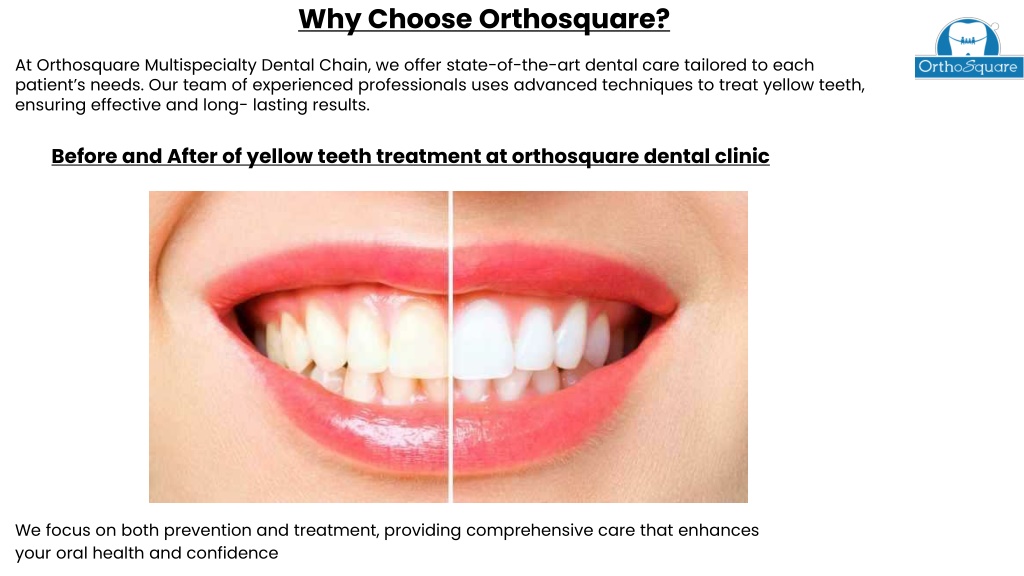 Why Choose Orthosquare?

OrthoSquare

At Orthosquare Multispecialty Dental Chain, we offer state-of-the-art dental care tailored to each patient's needs. Our team of experienced professionals uses advanced techniques to treat yellow teeth, ensuring effective and long- lasting results.

Before and After of yellow teeth treatment at orthosquare dental clinic

We focus on both prevention and treatment, providing comprehensive care that enhances your oral health and confidence